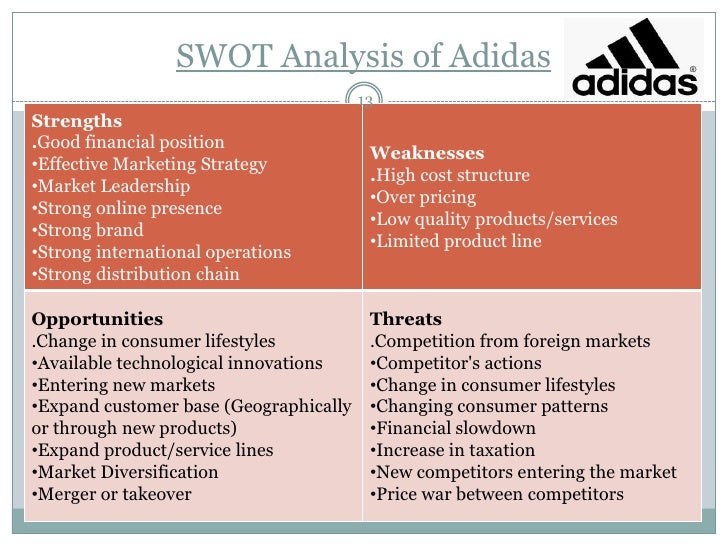 SWOT Analysis of Adidas

adidas

13

Strengths
.Good financial position
• Effective Marketing Strategy
• Market Leadership
• Strong online presence
• Strong brand
• Strong international operations
• Strong distribution chain

Weaknesses
.High cost structure
• Over pricing
• Low quality products/services
• Limited product line

Opportunities
.Change in consumer lifestyles
• Available technological innovations
• Entering new markets
• Expand customer base (Geographically or through new products)
• Expand product/service lines
• Market Diversification
• Merger or takeover

Threats
.Competition from foreign markets
• Competitor's actions
• Change in consumer lifestyles
• Changing consumer patterns
• Financial slowdown
• Increase in taxation
• New competitors entering the market
• Price war between competitors